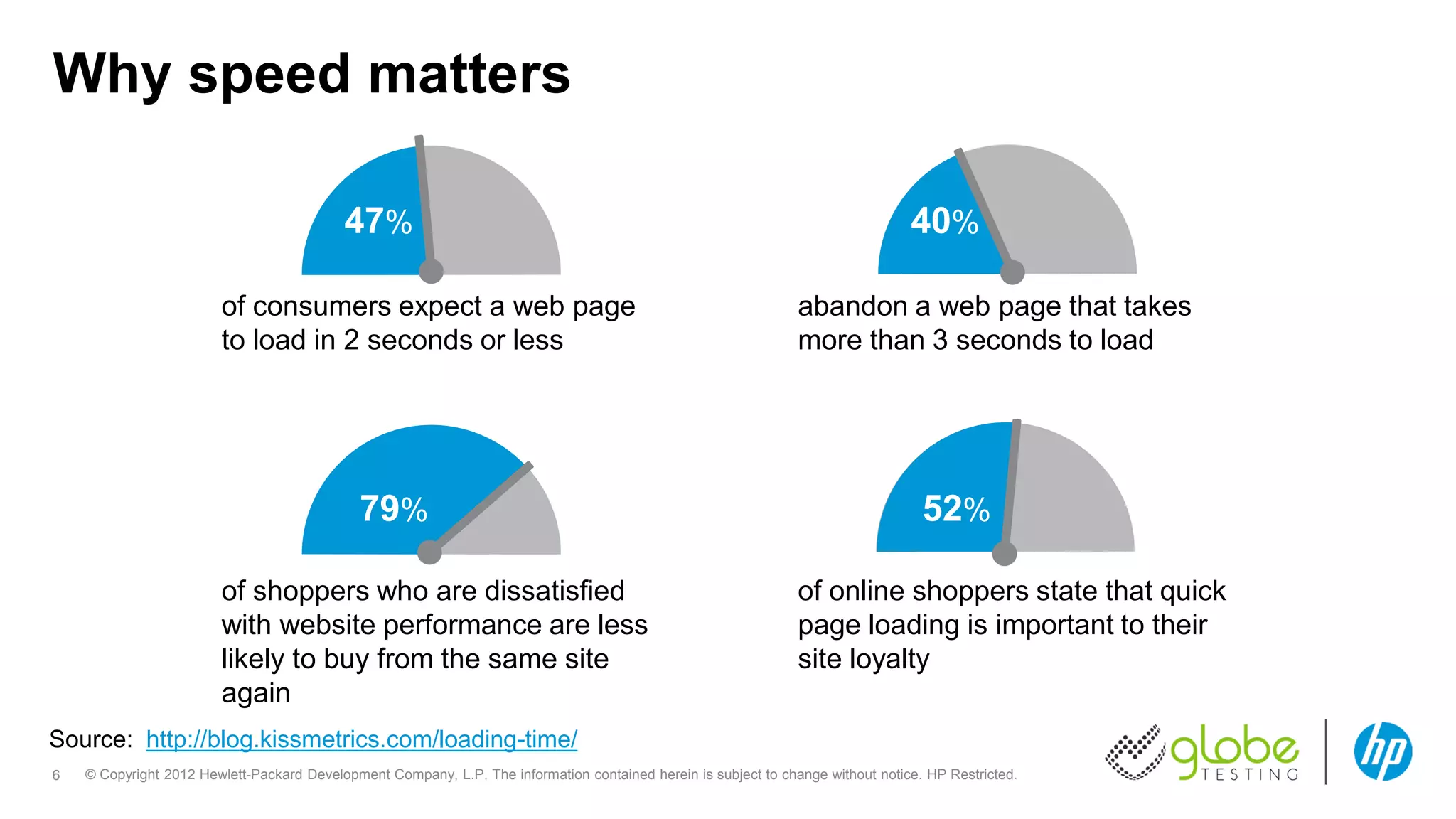 Why speed matters

47%

of consumers expect a web page to load in 2 seconds or less

40%

abandon a web page that takes more than 3 seconds to load

79%

of shoppers who are dissatisfied with website performance are less likely to buy from the same site again

52%

of online shoppers state that quick page loading is important to their site loyalty

Source: http://blog.kissmetrics.com/loading-time/

6 © Copyright 2012 Hewlett-Packard Development Company, L.P. The information contained herein is subject to change without notice. HP Restricted.

globe TESTING

hp